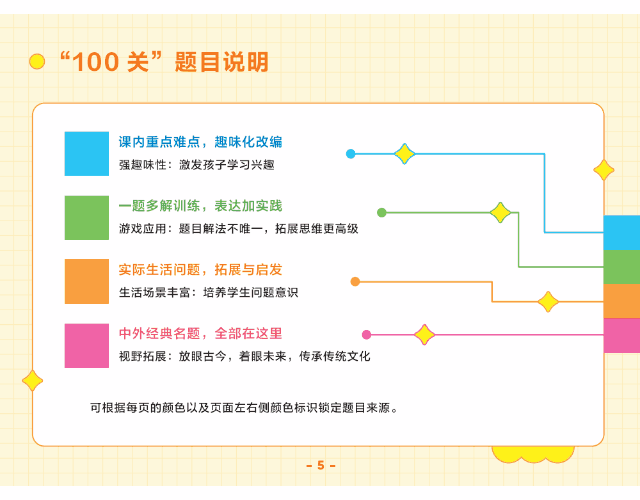 “100 关”题目说明

课内重点难点，趣味化改编
强趣味性：激发孩子学习兴趣

一题多解训练，表达加实践
游戏应用：题目解法不唯一，拓展思维更高级

实际生活问题，拓展与启发
生活场景丰富：培养学生问题意识

中外经典名题，全部在这里
视野拓展：放眼古今，着眼未来，传承传统文化

可根据每页的颜色以及页面左右侧颜色标识锁定题目来源。

- 5 -